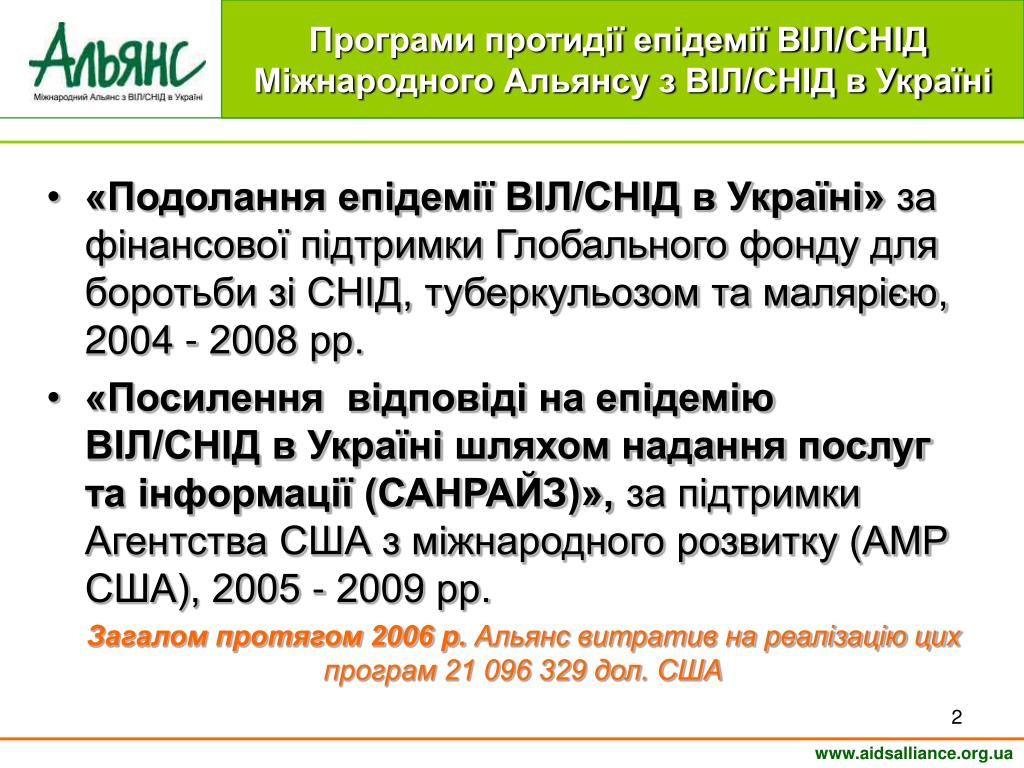 Альянс
Міжнародний Альянс з ВІЛ/СНІД в Україні

Програми протидії епідемії ВІЛ/СНІД Міжнародного Альянсу з ВІЛ/СНІД в Україні

• «Подолання епідемії ВІЛ/СНІД в Україні» за фінансової підтримки Глобального фонду для боротьби зі СНІД, туберкульозом та малярією, 2004 - 2008 рр.

• «Посилення відповіді на епідемію ВІЛ/СНІД в Україні шляхом надання послуг та інформації (САНРАЙЗ)», за підтримки Агентства США з міжнародного розвитку (АМР США), 2005 - 2009 рр.

Загалом протягом 2006 р. Альянс витратив на реалізацію цих програм 21 096 329 дол. США

2

www.aidsalliance.org.ua